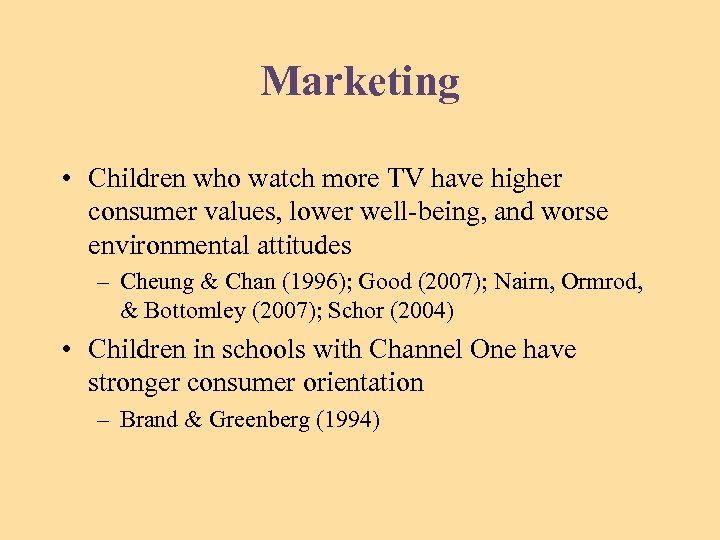 Marketing

• Children who watch more TV have higher consumer values, lower well-being, and worse environmental attitudes
– Cheung & Chan (1996); Good (2007); Nairn, Ormrod, & Bottomley (2007); Schor (2004)

• Children in schools with Channel One have stronger consumer orientation
– Brand & Greenberg (1994)